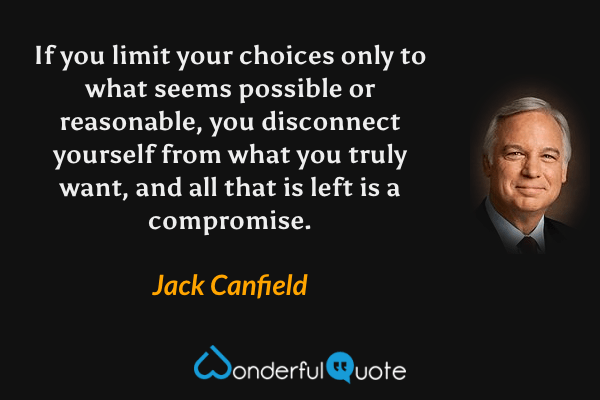 If you limit your choices only to what seems possible or reasonable, you disconnect yourself from what you truly want, and all that is left is a compromise.

Jack Canfield

WonderfulQuote